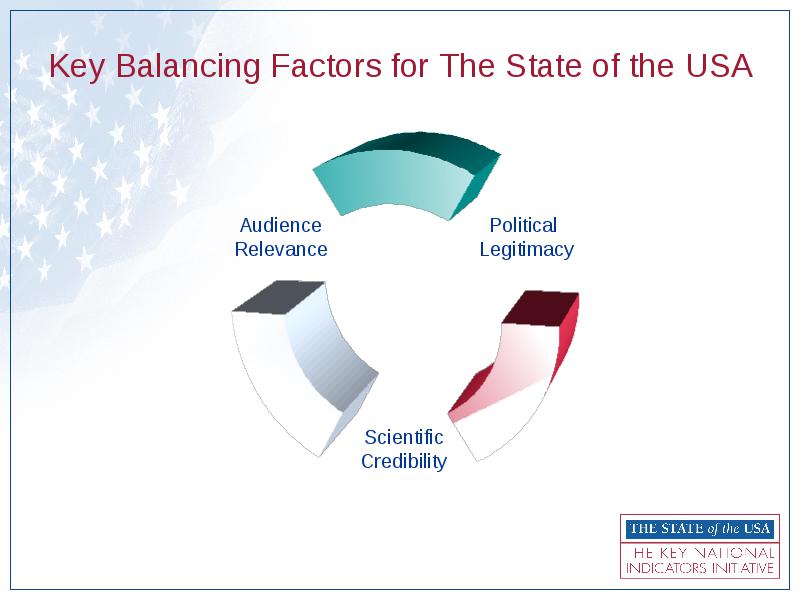 Key Balancing Factors for The State of the USA

Audience Relevance

Political Legitimacy

Scientific Credibility

THE STATE of the USA
HE KEY NATIONAL INDICATORS INITIATIVE